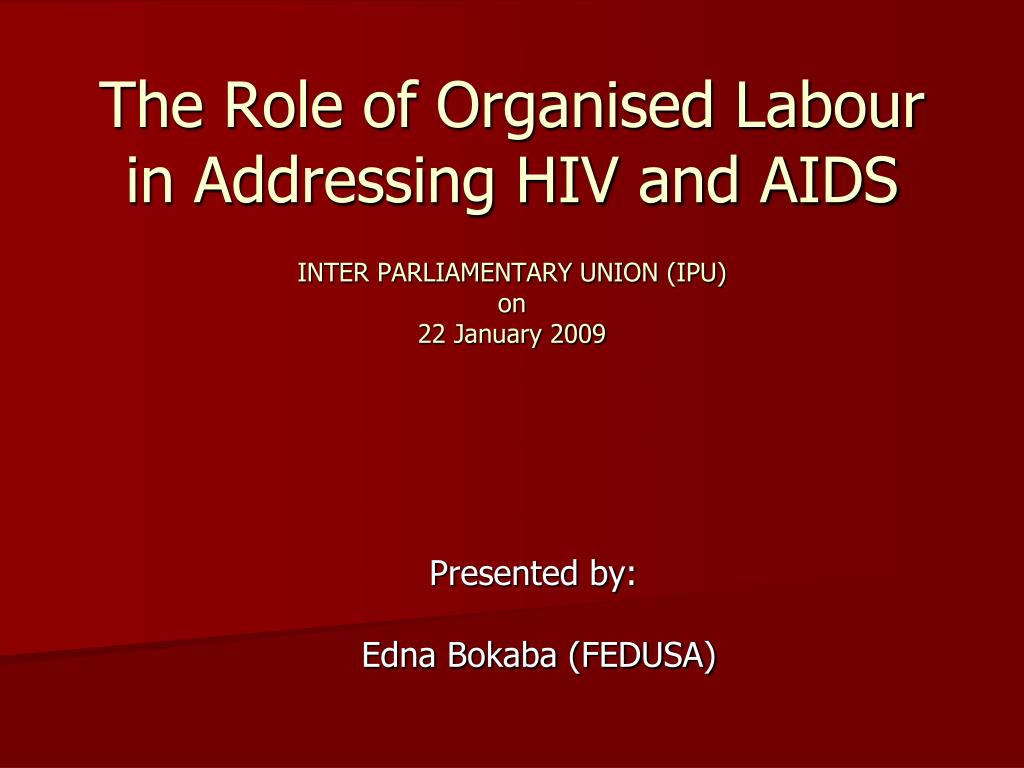 The Role of Organised Labour in Addressing HIV and AIDS

INTER PARLIAMENTARY UNION (IPU)
on
22 January 2009

Presented by:

Edna Bokaba (FEDUSA)